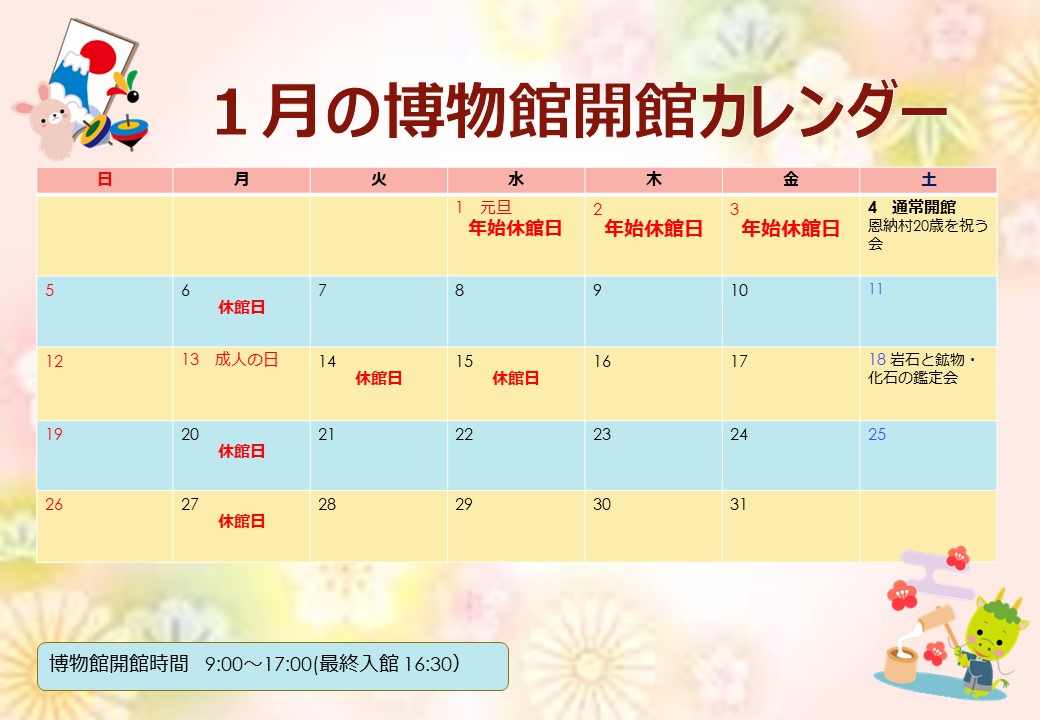 １月の博物館開館カレンダー

| 日 | 月 | 火 | 水 | 木 | 金 | 土 |
|---|---|---|---|---|---|---|
| | | | 1　元旦 年始休館日 | 2 年始休館日 | 3 年始休館日 | 4　通常開館 恩納村20歳を祝う会 |
| 5 | 6 休館日 | 7 | 8 | 9 | 10 | 11 |
| 12 | 13　成人の日 | 14 休館日 | 15 休館日 | 16 | 17 | 18 岩石と鉱物・化石の鑑定会 |
| 19 | 20 休館日 | 21 | 22 | 23 | 24 | 25 |
| 26 | 27 休館日 | 28 | 29 | 30 | 31 | |

博物館開館時間　9:00～17:00(最終入館 16:30)